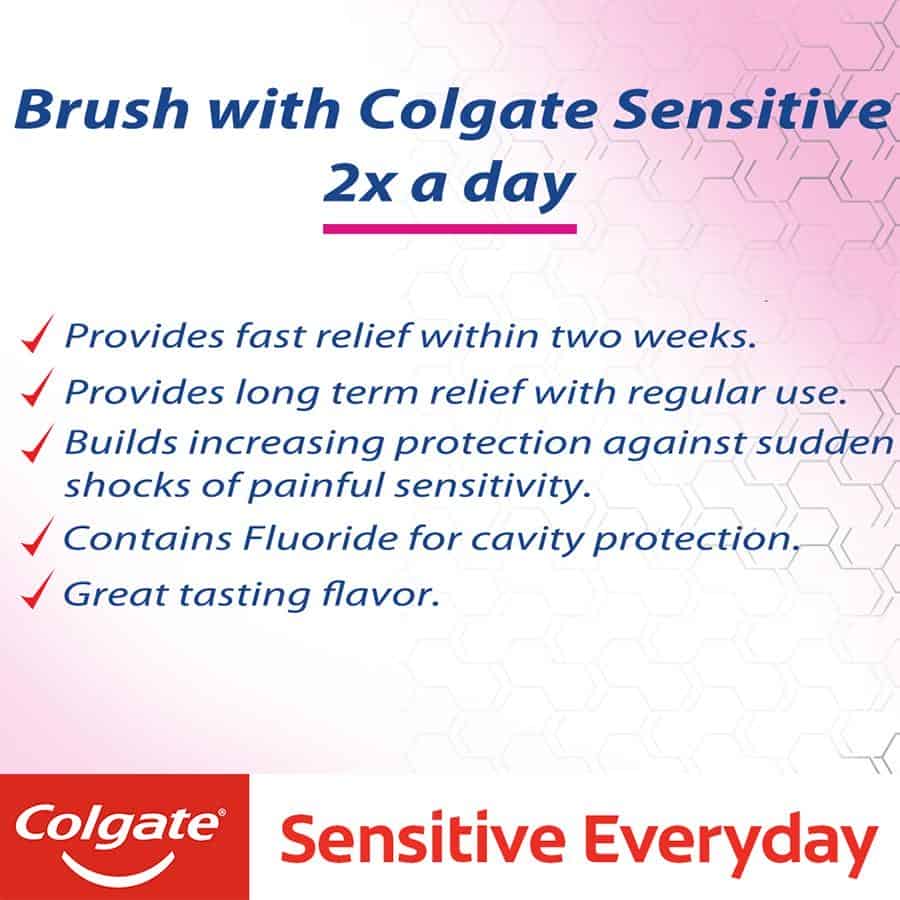 Brush with Colgate Sensitive
2x a day

✓ Provides fast relief within two weeks.
✓ Provides long term relief with regular use.
✓ Builds increasing protection against sudden shocks of painful sensitivity.
✓ Contains Fluoride for cavity protection.
✓ Great tasting flavor.

Colgate®
Sensitive Everyday